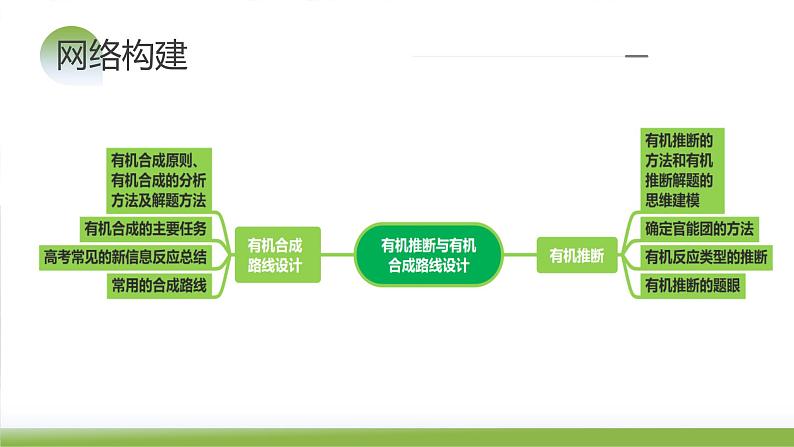 网络构建

有机合成原则、有机合成的分析方法及解题方法

有机合成的主要任务

高考常见的新信息反应总结

常用的合成路线

有机合成路线设计

有机推断与有机合成路线设计

有机推断

有机推断的方法和有机推断解题的思维建模

确定官能团的方法

有机反应类型的推断

有机推断的题眼